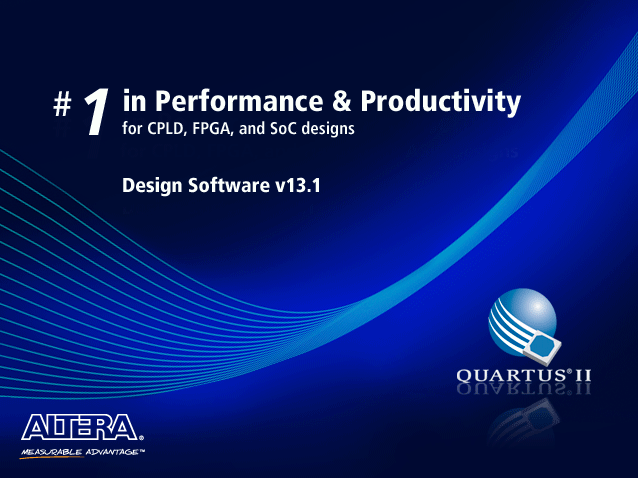 # 1 in Performance & Productivity
for CPLD, FPGA, and SoC designs

Design Software v13.1

QUARTUS® II

ALTERA®
MEASURABLE ADVANTAGE™